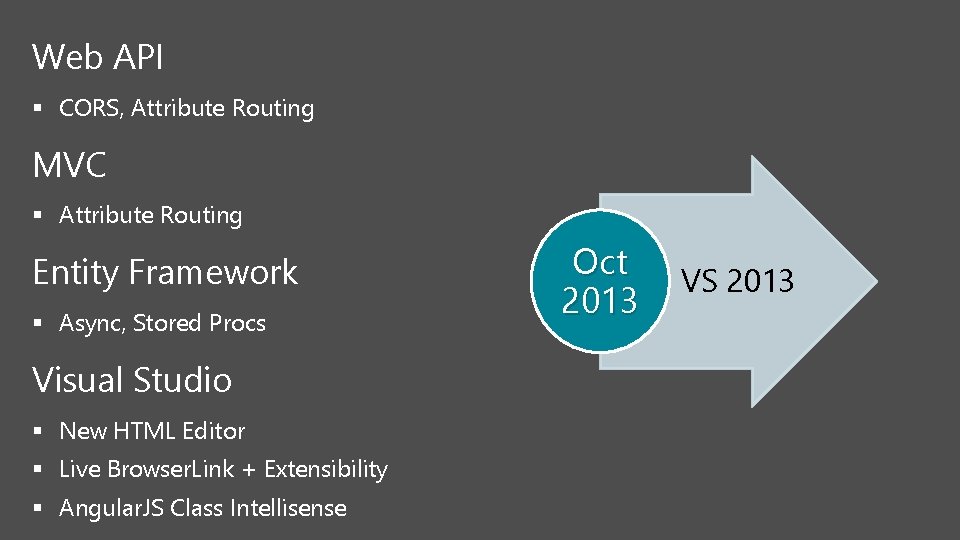 Web API

▪ CORS, Attribute Routing

MVC

▪ Attribute Routing

Entity Framework

▪ Async, Stored Procs

Visual Studio

▪ New HTML Editor
▪ Live BrowserLink + Extensibility
▪ AngularJS Class Intellisense

Oct 2013

VS 2013